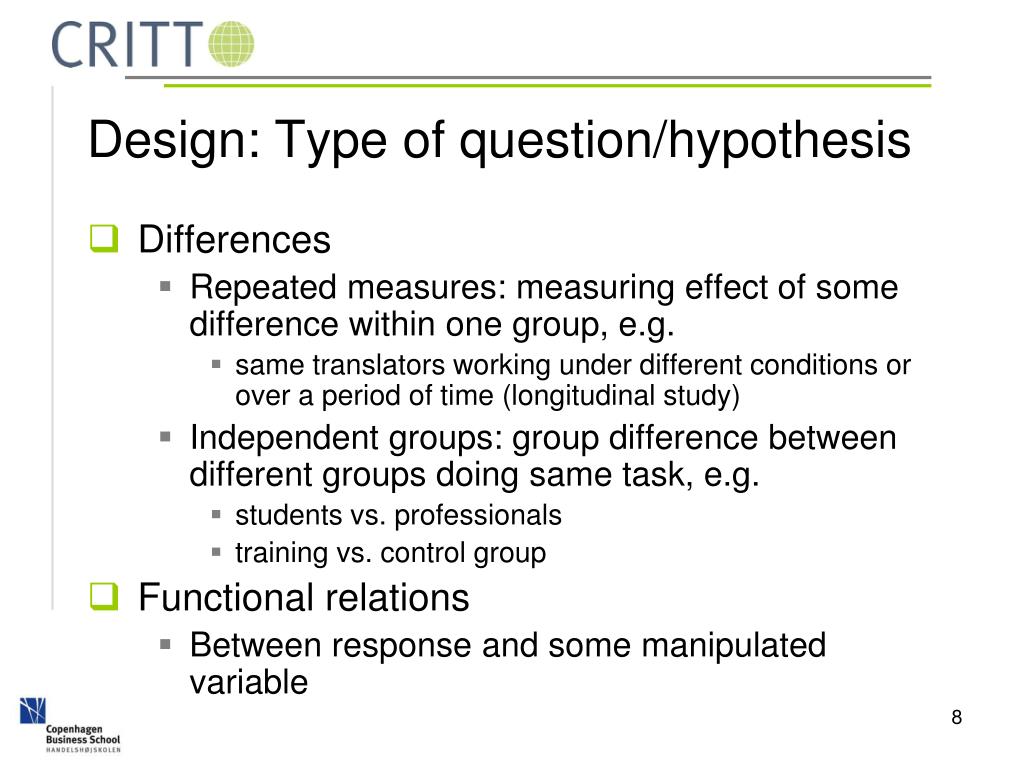 CRITT

Design: Type of question/hypothesis

Differences

Repeated measures: measuring effect of some difference within one group, e.g.

same translators working under different conditions or over a period of time (longitudinal study)

Independent groups: group difference between different groups doing same task, e.g.

students vs. professionals

training vs. control group

Functional relations

Between response and some manipulated variable

Copenhagen Business School HANDELSHØJSKOLEN

8